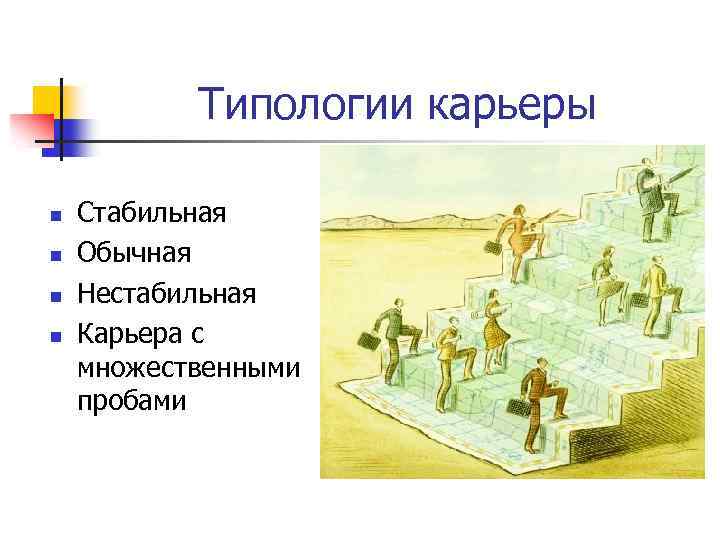 Типологии карьеры

- Стабильная
- Обычная
- Нестабильная
- Карьера с множественными пробами